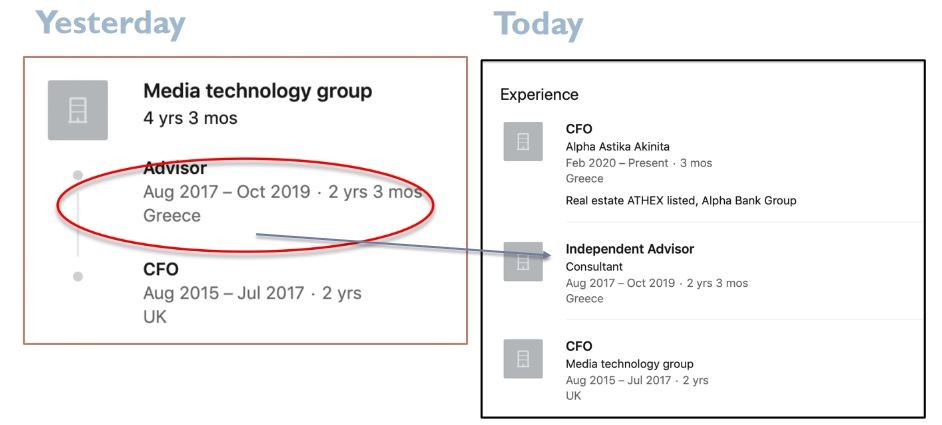 Yesterday

Media technology group
4 yrs 3 mos

Advisor
Aug 2017 – Oct 2019 · 2 yrs 3 mos
Greece

CFO
Aug 2015 – Jul 2017 · 2 yrs
UK

Today

Experience

CFO
Alpha Astika Akinita
Feb 2020 – Present · 3 mos
Greece

Real estate ATHEX listed, Alpha Bank Group

Independent Advisor
Consultant
Aug 2017 – Oct 2019 · 2 yrs 3 mos
Greece

CFO
Media technology group
Aug 2015 – Jul 2017 · 2 yrs
UK